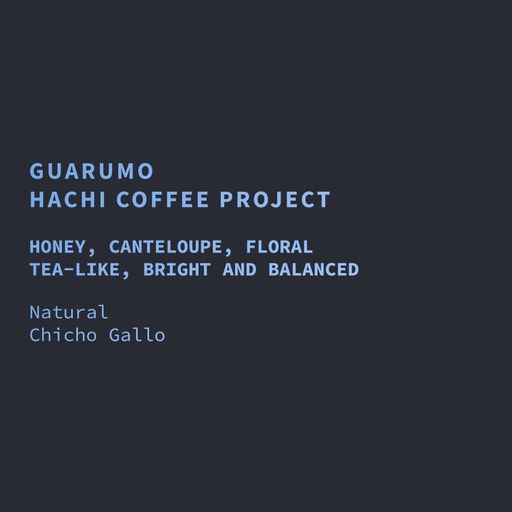 GUARUMO
HACHI COFFEE PROJECT

HONEY, CANTELOUPE, FLORAL
TEA-LIKE, BRIGHT AND BALANCED

Natural
Chicho Gallo